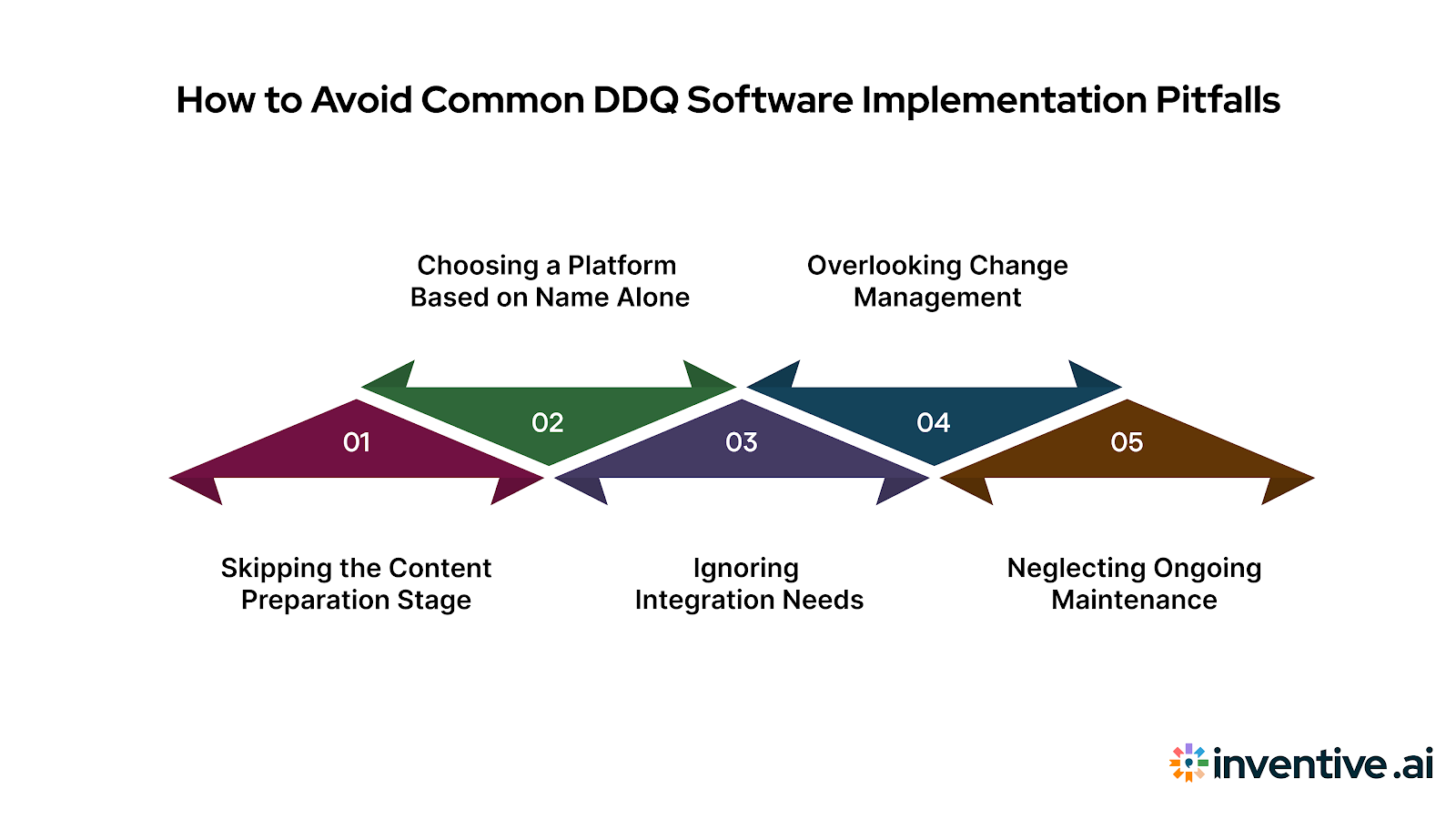 How to Avoid Common DDQ Software Implementation Pitfalls

Choosing a Platform Based on Name Alone

Overlooking Change Management

01

02

03

04

05

Skipping the Content Preparation Stage

Ignoring Integration Needs

Neglecting Ongoing Maintenance

inventive.ai